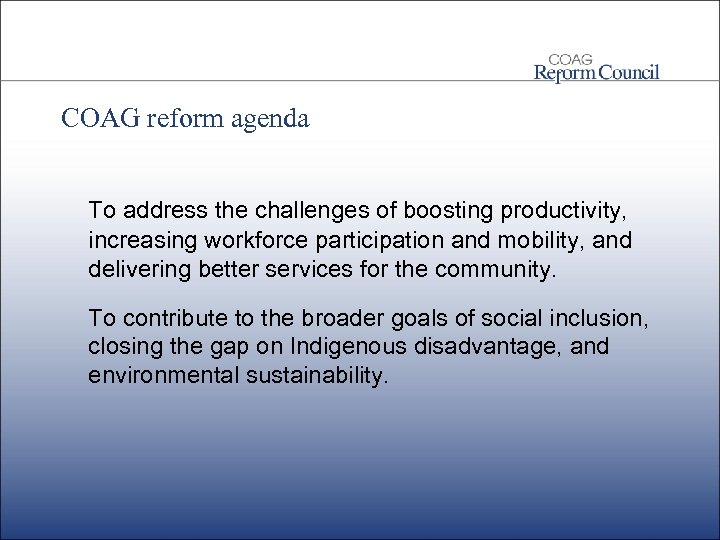 COAG
Reform Council

COAG reform agenda

To address the challenges of boosting productivity, increasing workforce participation and mobility, and delivering better services for the community.

To contribute to the broader goals of social inclusion, closing the gap on Indigenous disadvantage, and environmental sustainability.